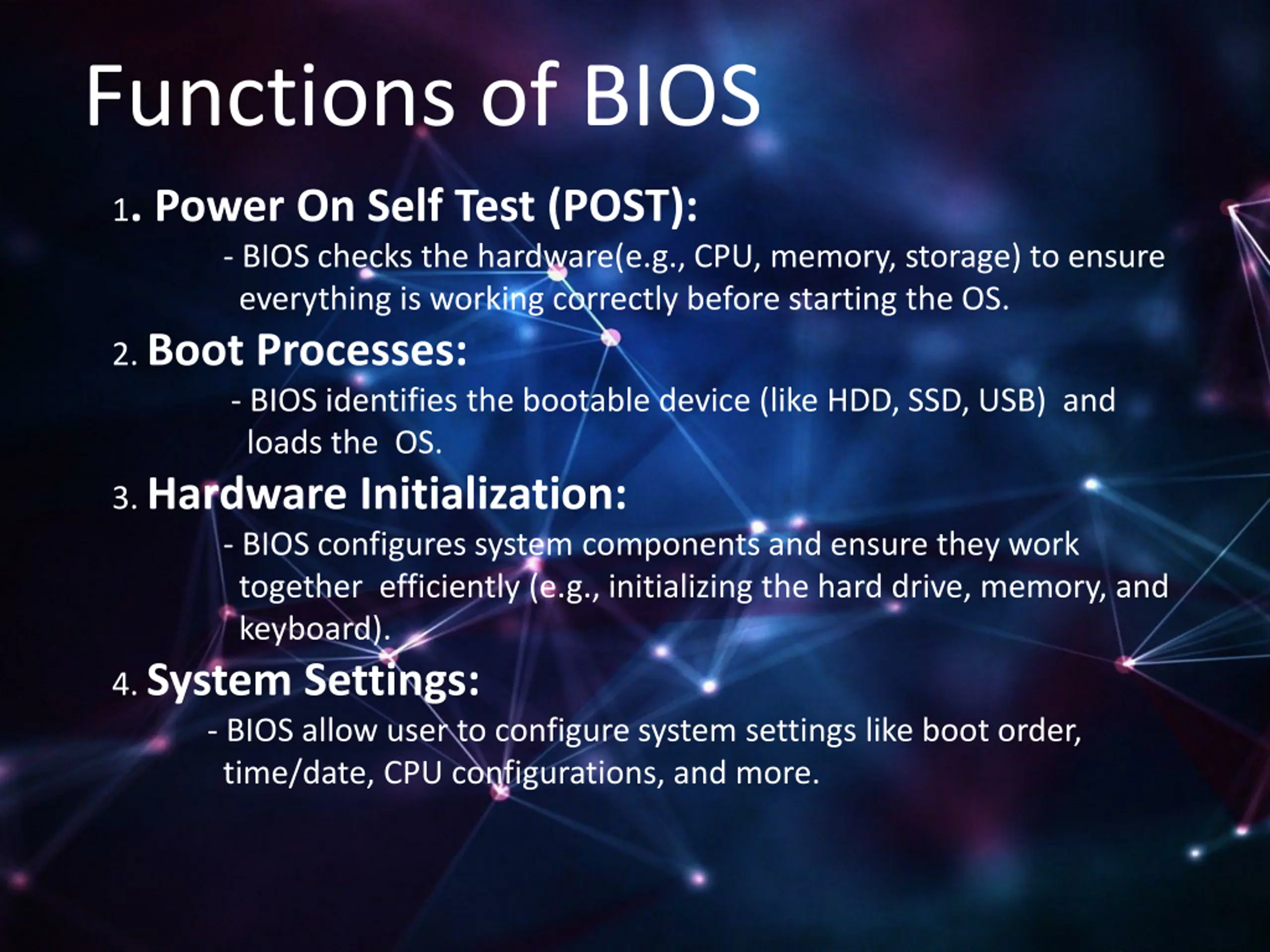 Functions of BIOS

1. Power On Self Test (POST):

- BIOS checks the hardware(e.g., CPU, memory, storage) to ensure everything is working correctly before starting the OS.

2. Boot Processes:

- BIOS identifies the bootable device (like HDD, SSD, USB)  and loads the  OS.

3. Hardware Initialization:

- BIOS configures system components and ensure they work together  efficiently (e.g., initializing the hard drive, memory, and keyboard).

4. System Settings:

- BIOS allow user to configure system settings like boot order, time/date, CPU configurations, and more.